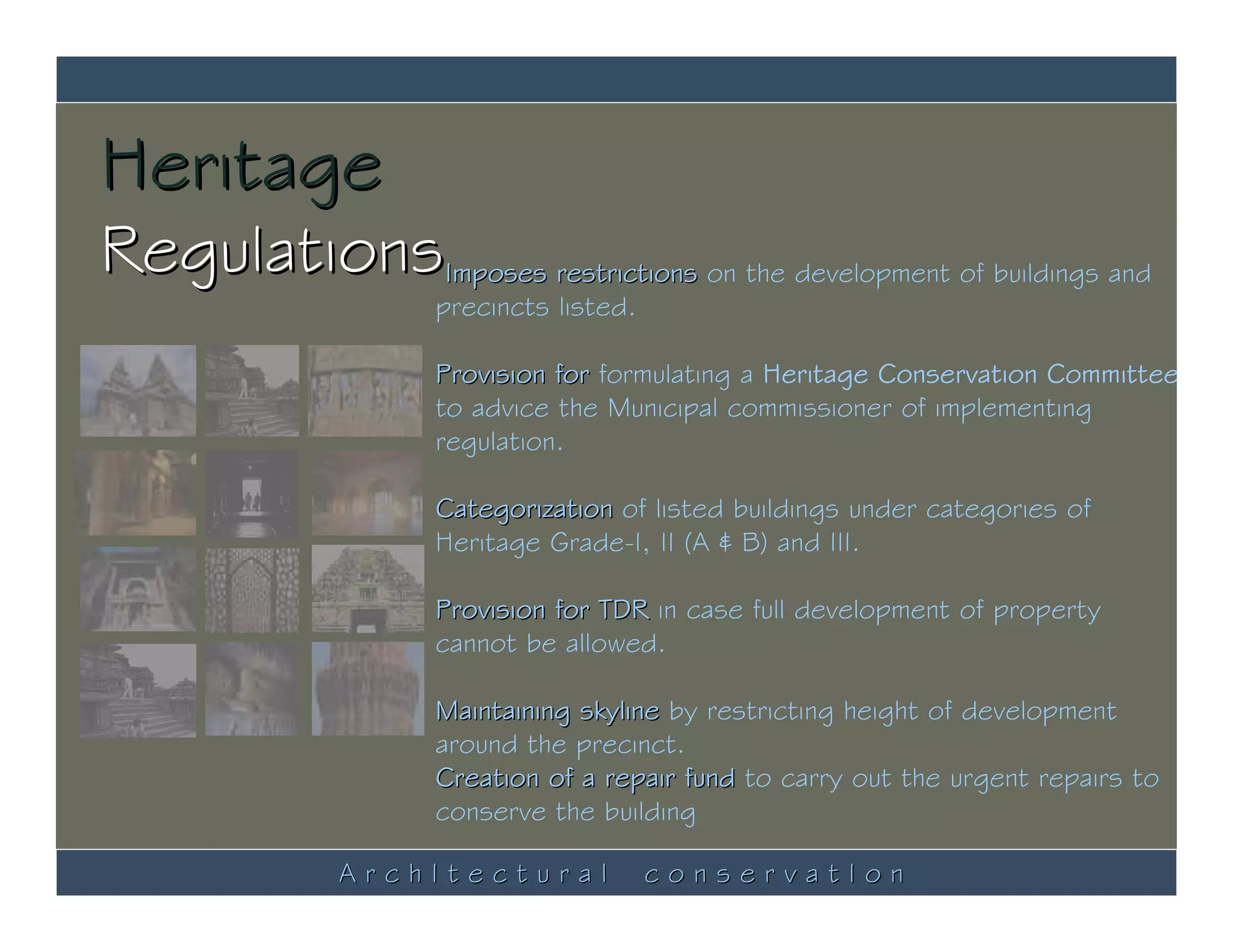 Heritage Regulations

Imposes restrictions on the development of buildings and precincts listed.

Provision for formulating a Heritage Conservation Committee to advice the Municipal commissioner of implementing regulation.

Categorization of listed buildings under categories of Heritage Grade-I, II (A & B) and III.

Provision for TDR in case full development of property cannot be allowed.

Maintaining skyline by restricting height of development around the precinct.
Creation of a repair fund to carry out the urgent repairs to conserve the building

Architectural conservation